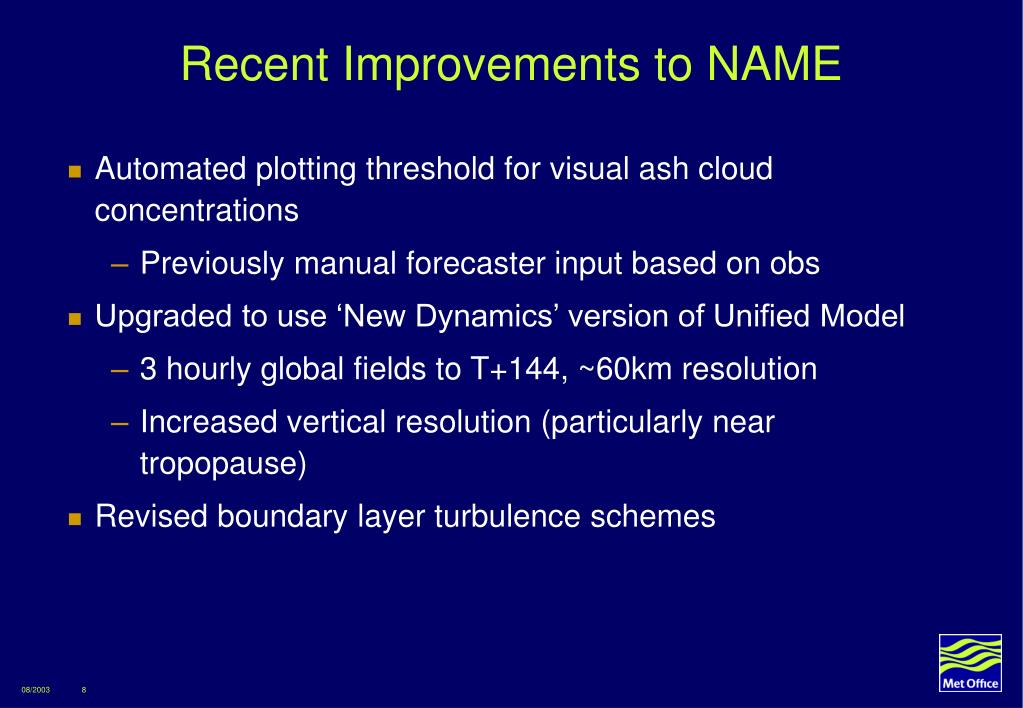 Recent Improvements to NAME

- Automated plotting threshold for visual ash cloud concentrations
  – Previously manual forecaster input based on obs
- Upgraded to use ‘New Dynamics’ version of Unified Model
  – 3 hourly global fields to T+144, ~60km resolution
  – Increased vertical resolution (particularly near tropopause)
- Revised boundary layer turbulence schemes

08/2003 8

Met Office